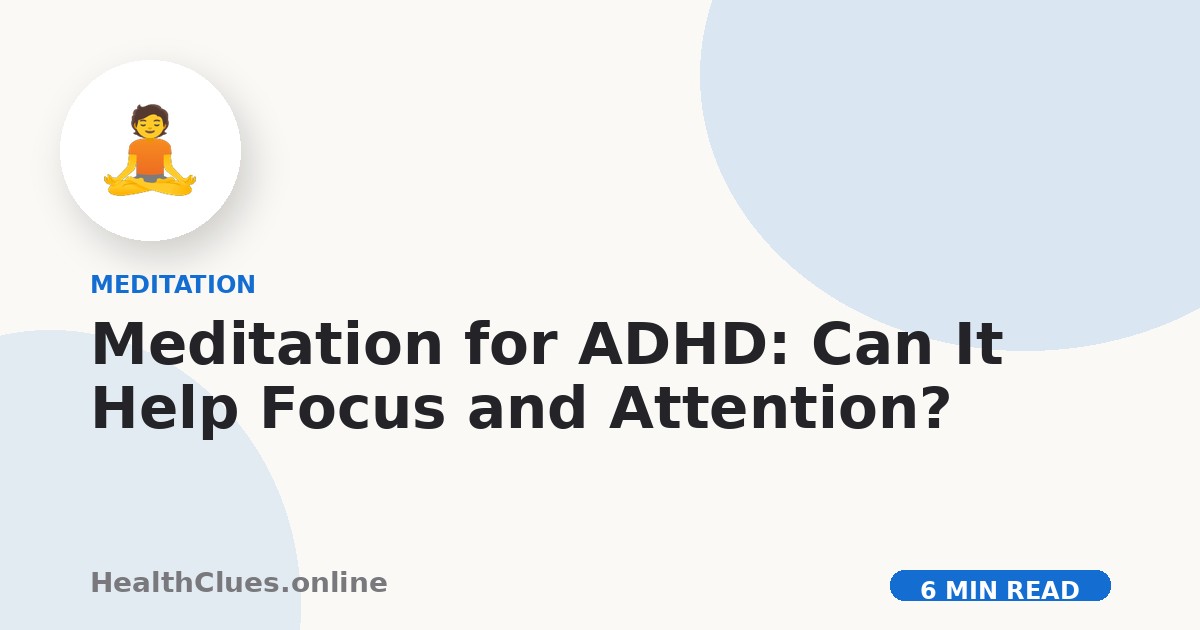 MEDITATION

Meditation for ADHD: Can It Help Focus and Attention?

HealthClues.online

6 MIN READ